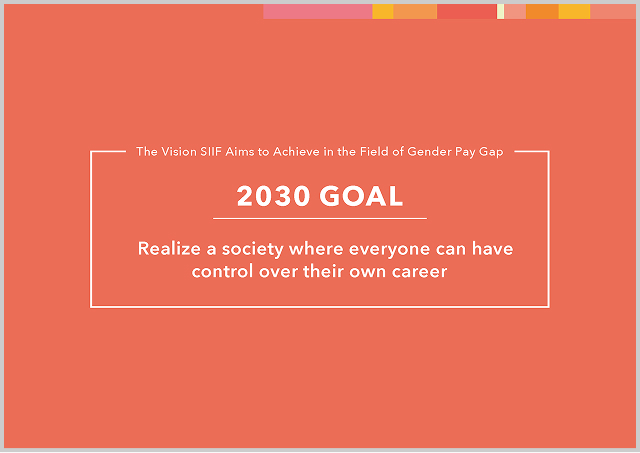 The Vision SIIF Aims to Achieve in the Field of Gender Pay Gap

2030 GOAL

Realize a society where everyone can have control over their own career